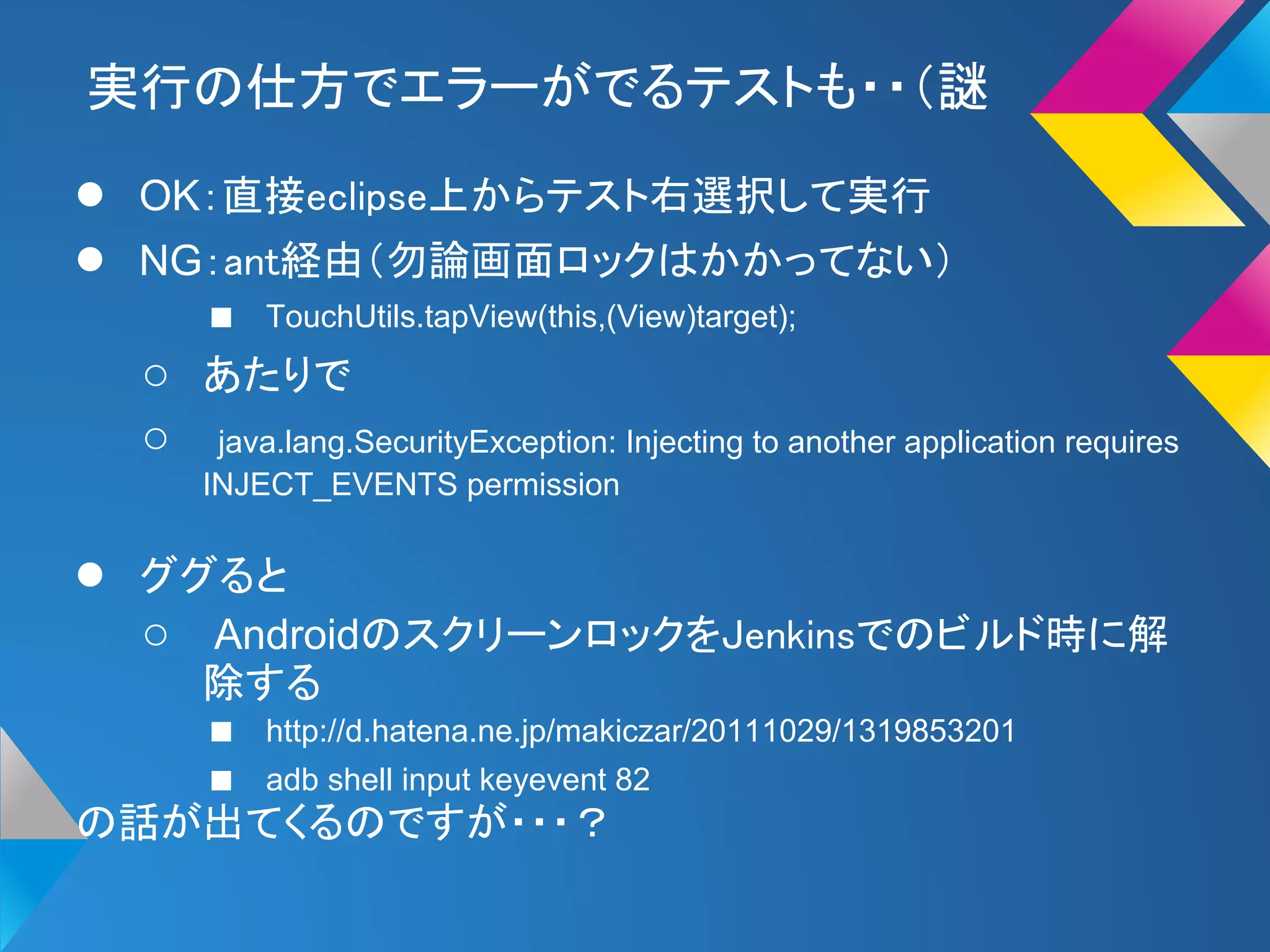 実行の仕方でエラーがでるテストも･･（謎

● OK：直接eclipse上からテスト右選択して実行
● NG：ant経由（勿論画面ロックはかかってない）
■ TouchUtils.tapView(this,(View)target);
○ あたりで
○ java.lang.SecurityException: Injecting to another application requires INJECT_EVENTS permission

● ググると
○ AndroidのスクリーンロックをJenkinsでのビルド時に解除する
■ http://d.hatena.ne.jp/makiczar/20111029/1319853201
■ adb shell input keyevent 82
の話が出てくるのですが･･･？